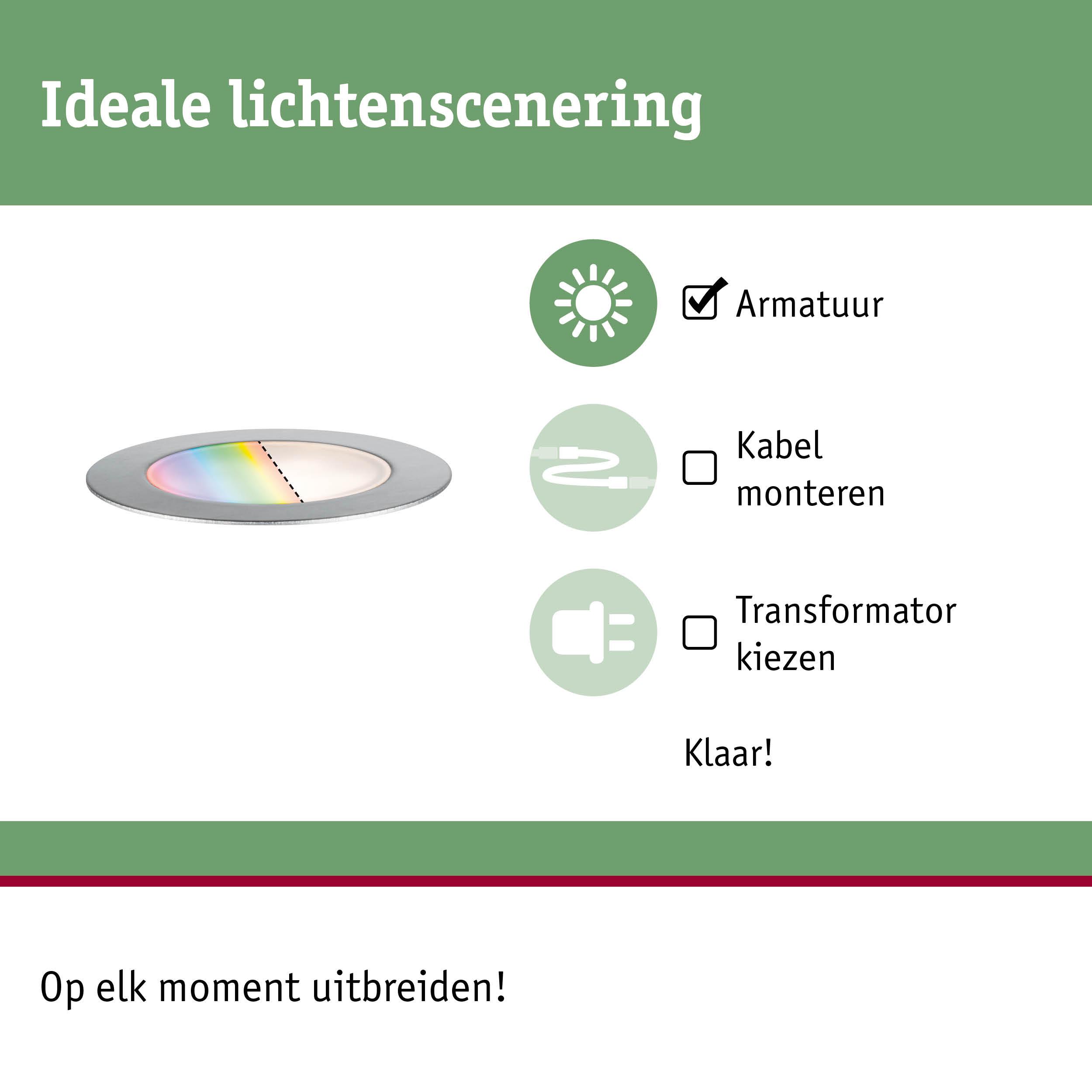 Ideale lichtenscenering

Armatuur

Kabel monteren

Transformator kiezen

Klaar!

Op elk moment uitbreiden!